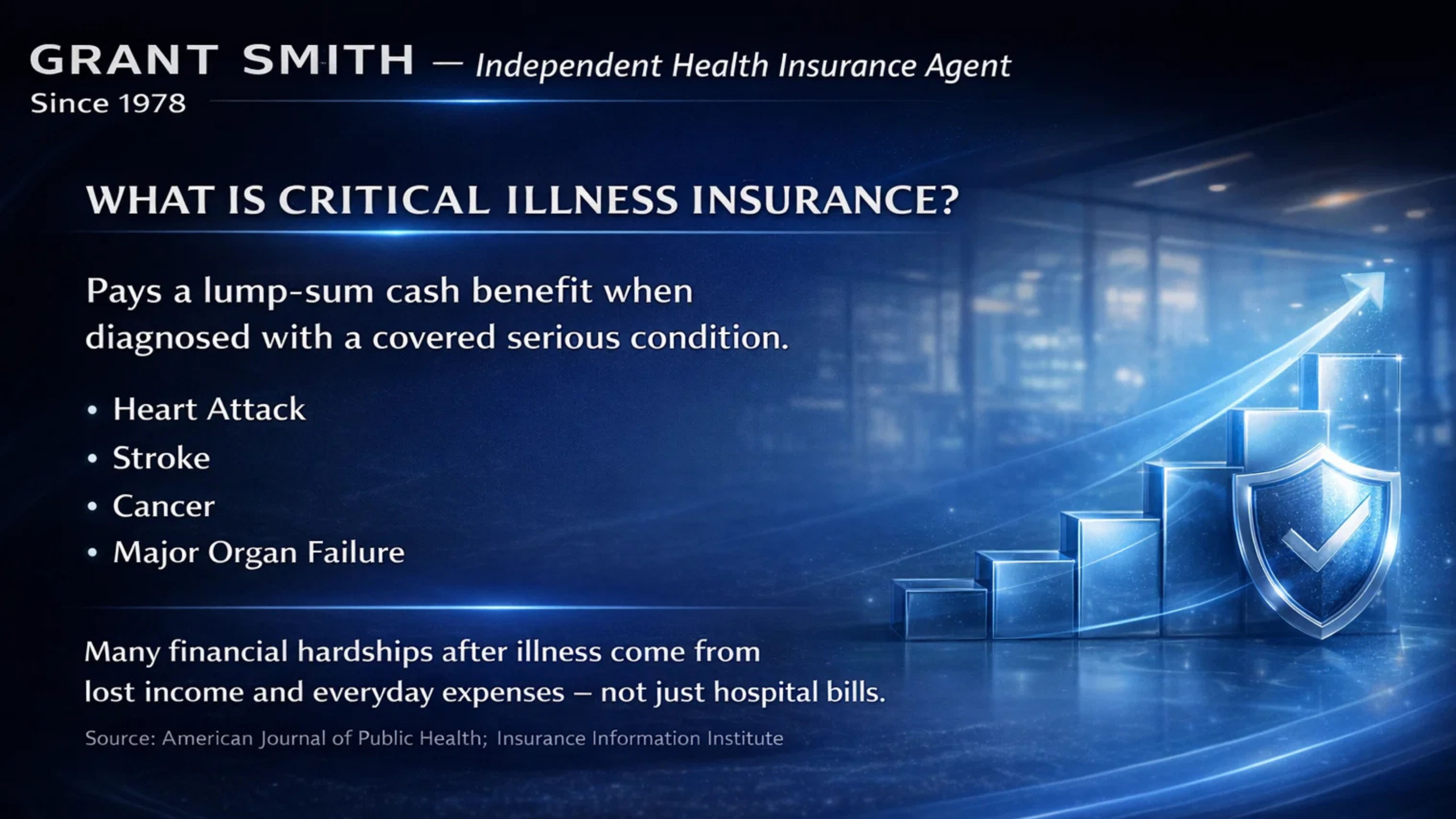 GRANT SMITH — Independent Health Insurance Agent
Since 1978

WHAT IS CRITICAL ILLNESS INSURANCE?

Pays a lump-sum cash benefit when diagnosed with a covered serious condition.

• Heart Attack
• Stroke
• Cancer
• Major Organ Failure

Many financial hardships after illness come from lost income and everyday expenses – not just hospital bills.

Source: American Journal of Public Health; Insurance Information Institute